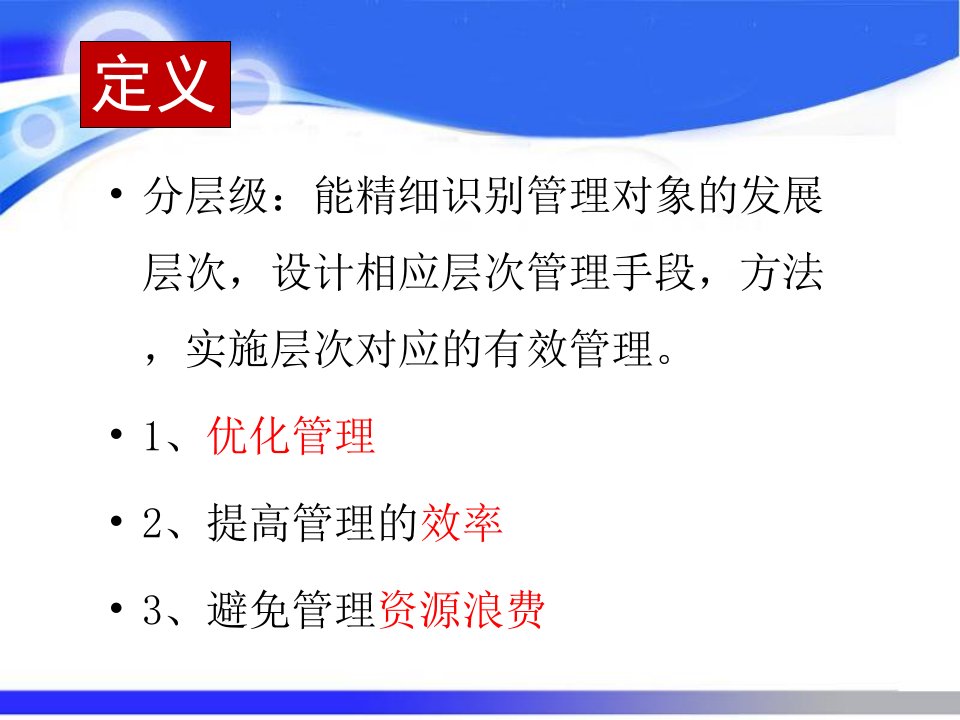 定义

• 分层级：能精细识别管理对象的发展层次，设计相应层次管理手段，方法，实施层次对应的有效管理。

• 1、优化管理

• 2、提高管理的效率

• 3、避免管理资源浪费